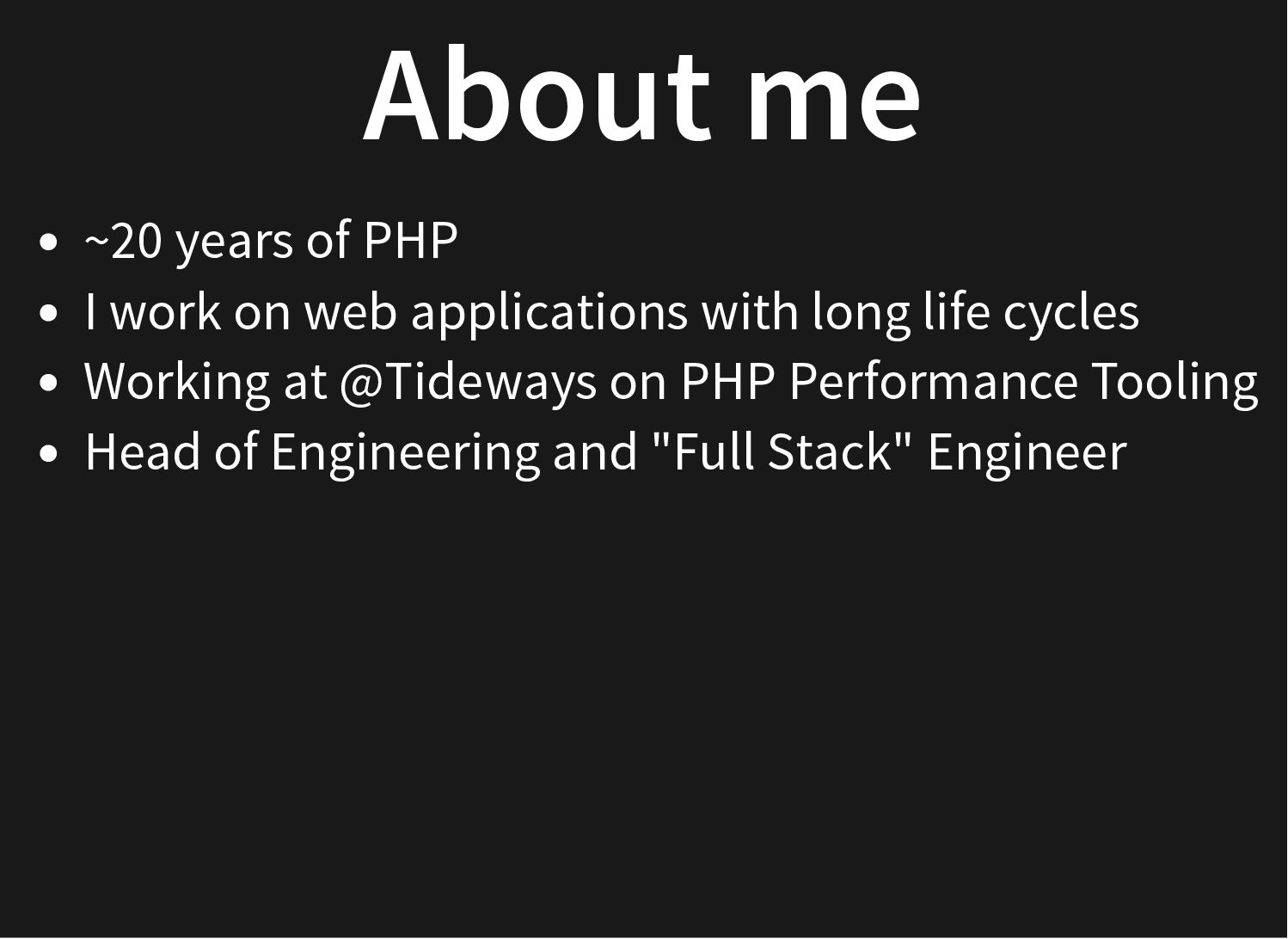 About me

- ~20 years of PHP
- I work on web applications with long life cycles
- Working at @Tideways on PHP Performance Tooling
- Head of Engineering and "Full Stack" Engineer